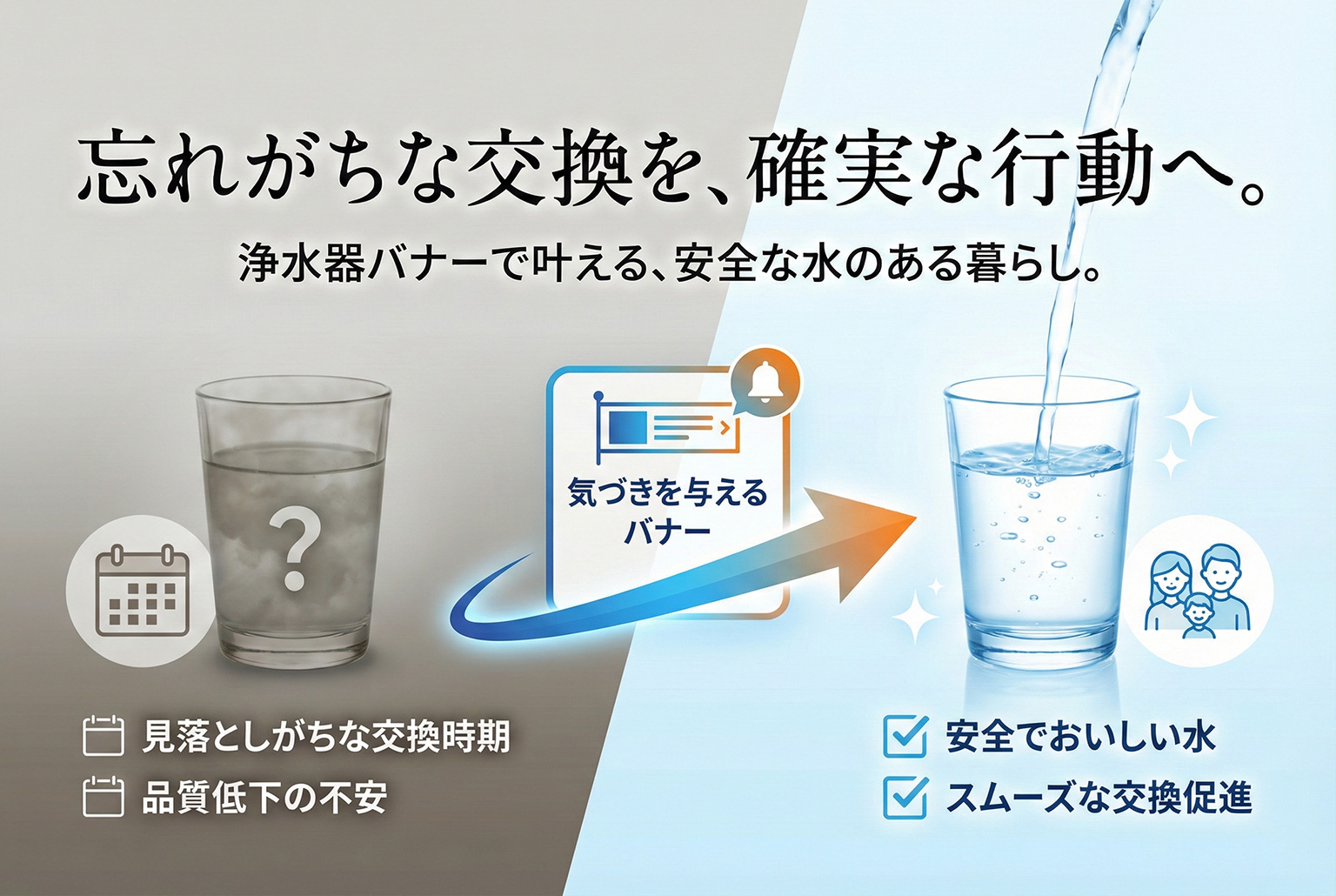 忘れがちな交換を、確実な行動へ。

浄水器バナーで叶える、安全な水のある暮らし。

?

気づきを与えるバナー

見落としがちな交換時期

品質低下の不安

安全でおいしい水

スムーズな交換促進